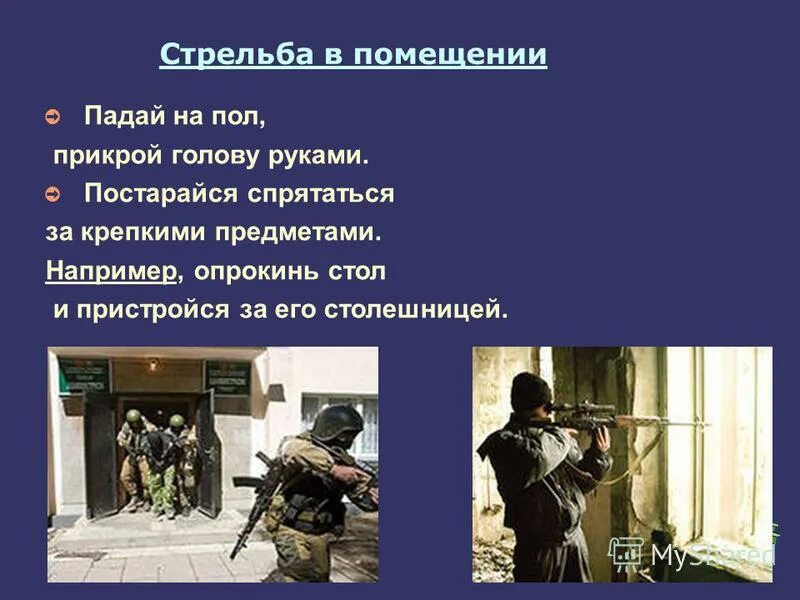 Стрельба в помещении

Падай на пол, прикрой голову руками.

Постарайся спрятаться за крепкими предметами. Например, опрокинь стол и пристройся за его столешницей.

MyShared